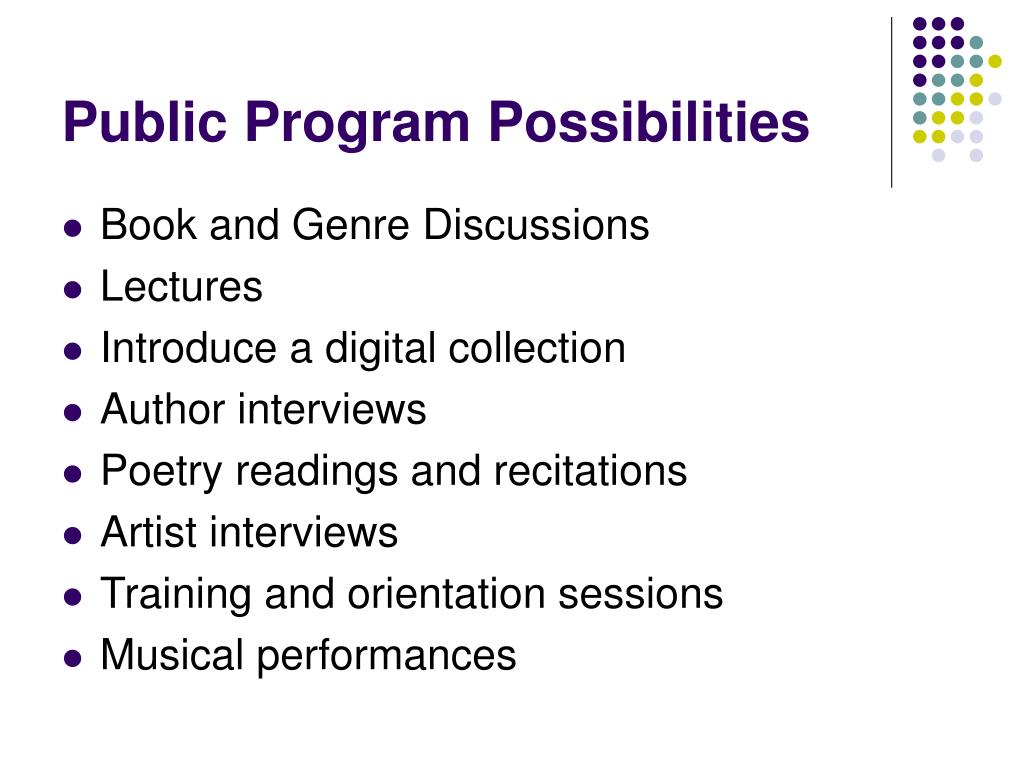 Public Program Possibilities

- Book and Genre Discussions
- Lectures
- Introduce a digital collection
- Author interviews
- Poetry readings and recitations
- Artist interviews
- Training and orientation sessions
- Musical performances